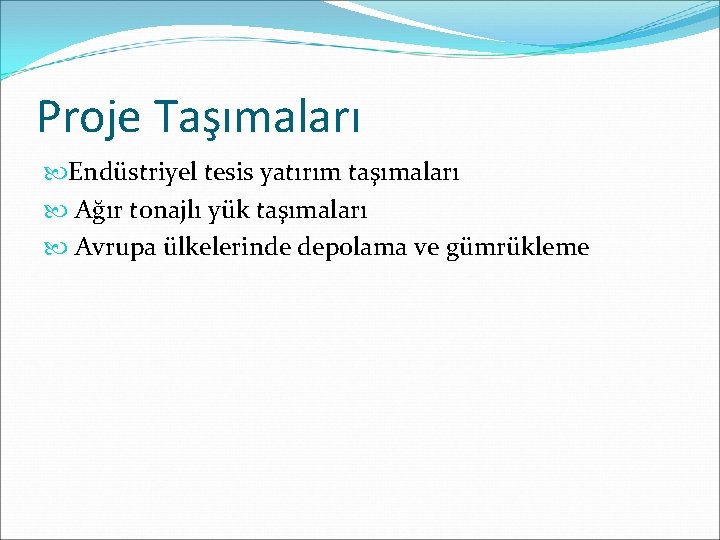 Proje Taşımaları

Endüstriyel tesis yatırım taşımaları

Ağır tonajlı yük taşımaları

Avrupa ülkelerinde depolama ve gümrükleme